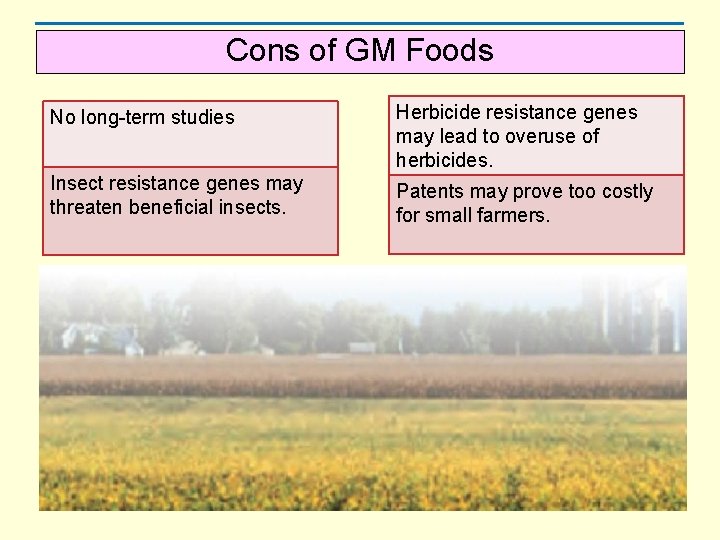 Cons of GM Foods

No long-term studies

Insect resistance genes may threaten beneficial insects.

Herbicide resistance genes may lead to overuse of herbicides.

Patents may prove too costly for small farmers.